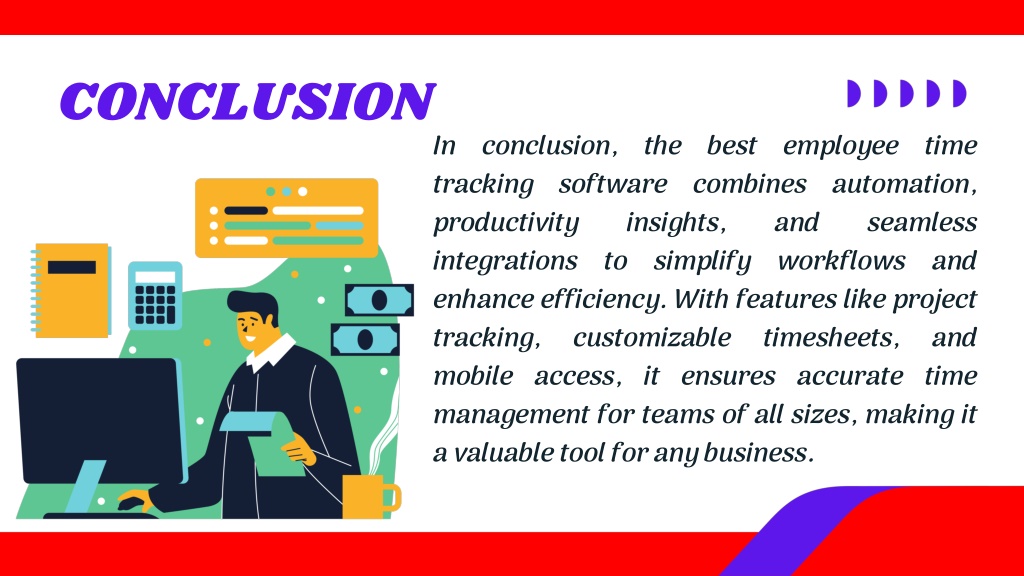 CONCLUSION

In conclusion, the best employee time tracking software combines automation, productivity insights, and seamless integrations to simplify workflows and enhance efficiency. With features like project tracking, customizable timesheets, and mobile access, it ensures accurate time management for teams of all sizes, making it a valuable tool for any business.